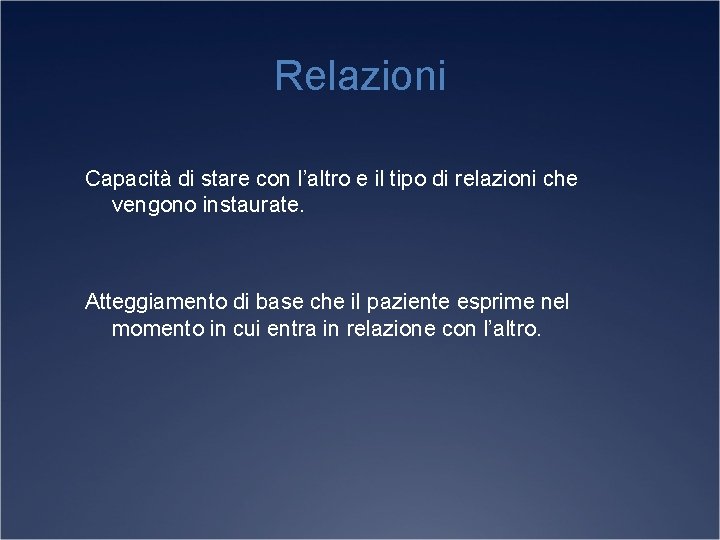 Relazioni

Capacità di stare con l’altro e il tipo di relazioni che vengono instaurate.

Atteggiamento di base che il paziente esprime nel momento in cui entra in relazione con l’altro.